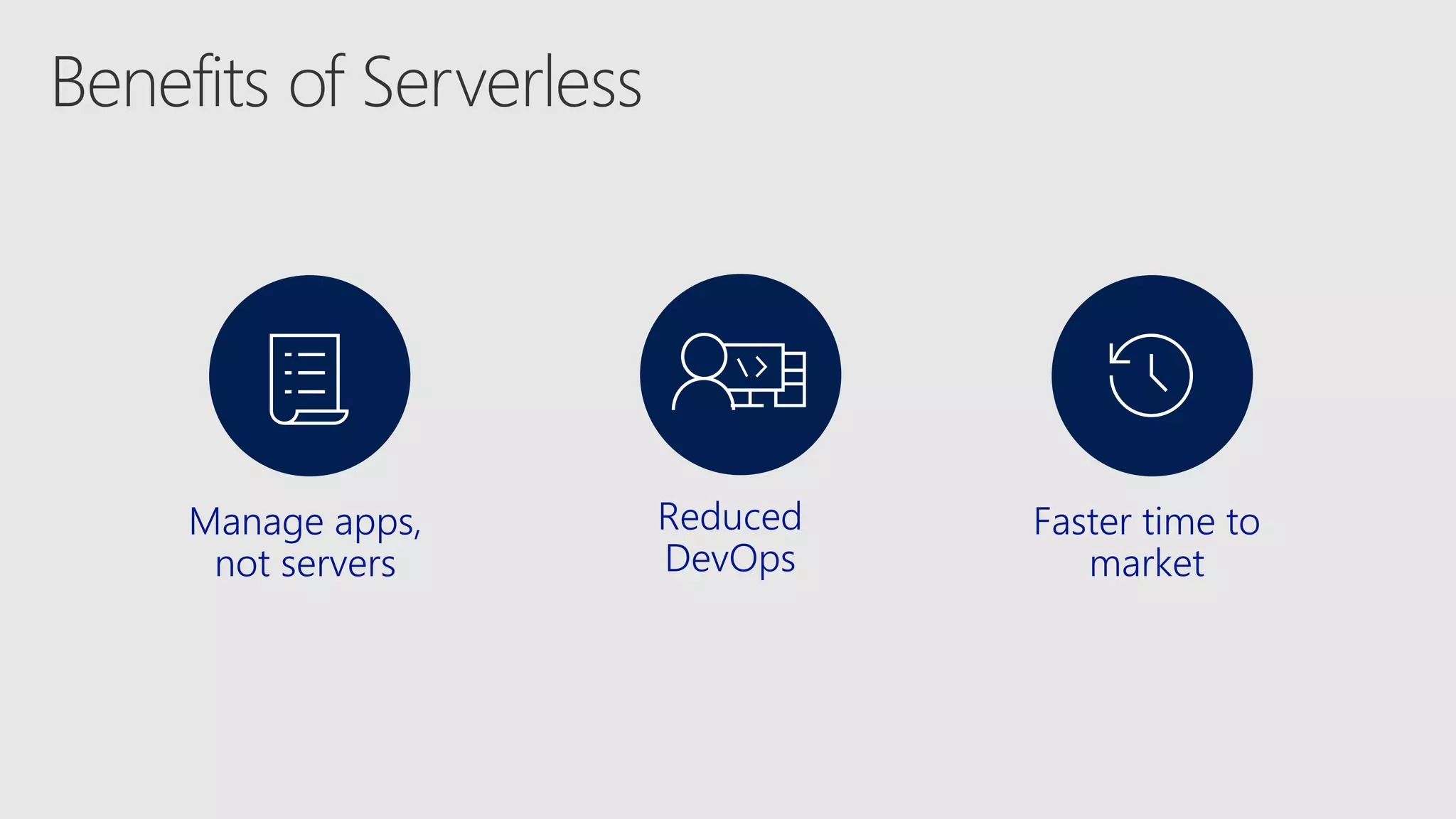 Benefits of Serverless

Manage apps, not servers

Reduced DevOps

Faster time to market